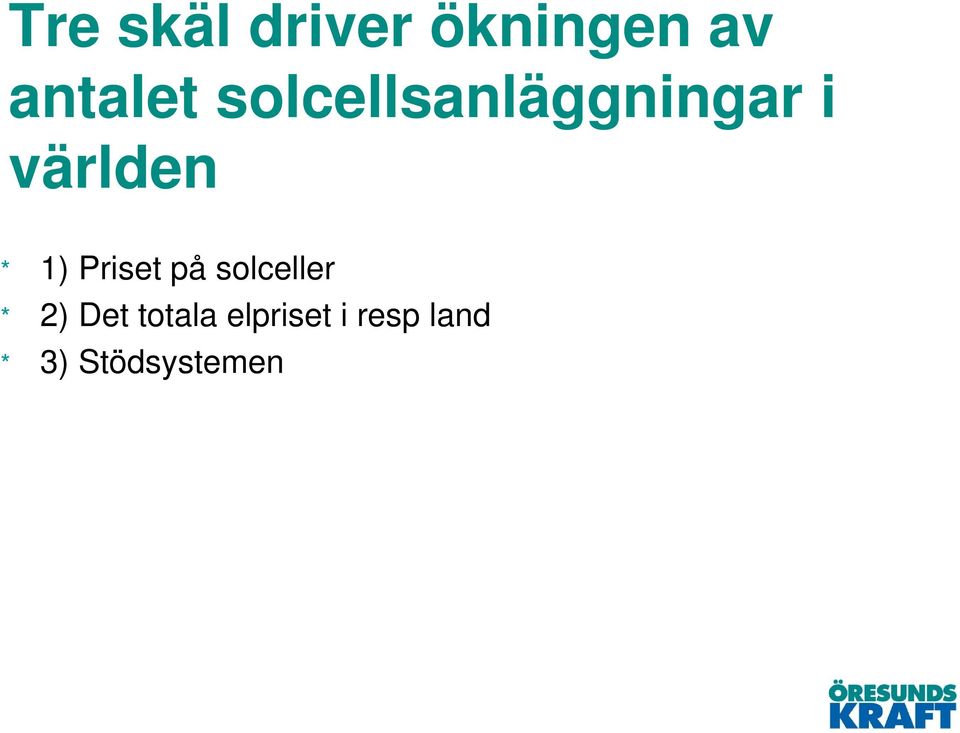 Tre skäl driver ökningen av antalet solcellsanläggningar i världen

* 1) Priset på solceller
* 2) Det totala elpriset i resp land
* 3) Stödsystemen

ÖRESUNDS KRAFT